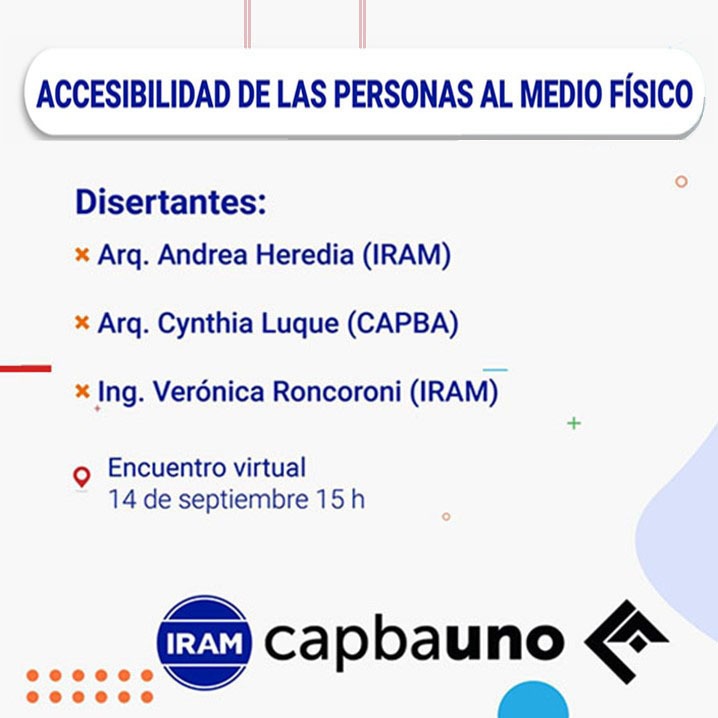 ACCESIBILIDAD DE LAS PERSONAS AL MEDIO FÍSICO

Disertantes:
× Arq. Andrea Heredia (IRAM)
× Arq. Cynthia Luque (CAPBA)
× Ing. Verónica Roncoroni (IRAM)

Encuentro virtual
14 de septiembre 15 h

IRAM capbauno